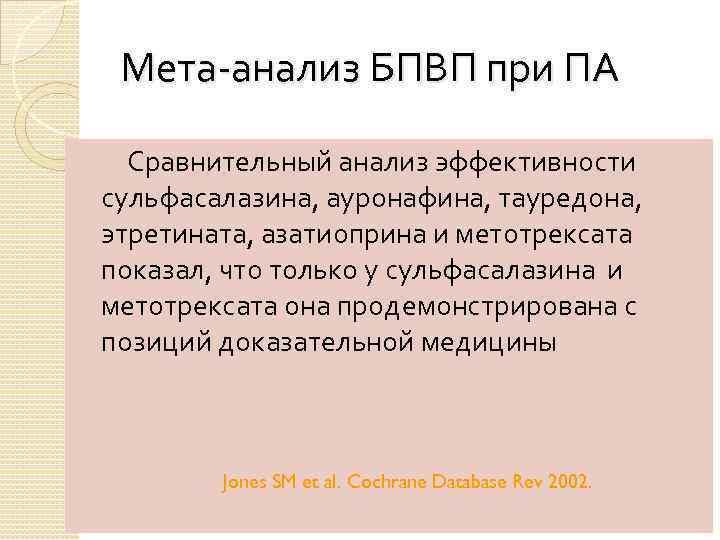 Мета-анализ БПВП при ПА

Сравнительный анализ эффективности сульфасалазина, ауронафина, тауредона, этретината, азатиоприна и метотрексата показал, что только у сульфасалазина и метотрексата она продемонстрирована с позиций доказательной медицины

Jones SM et al. Cochrane Database Rev 2002.